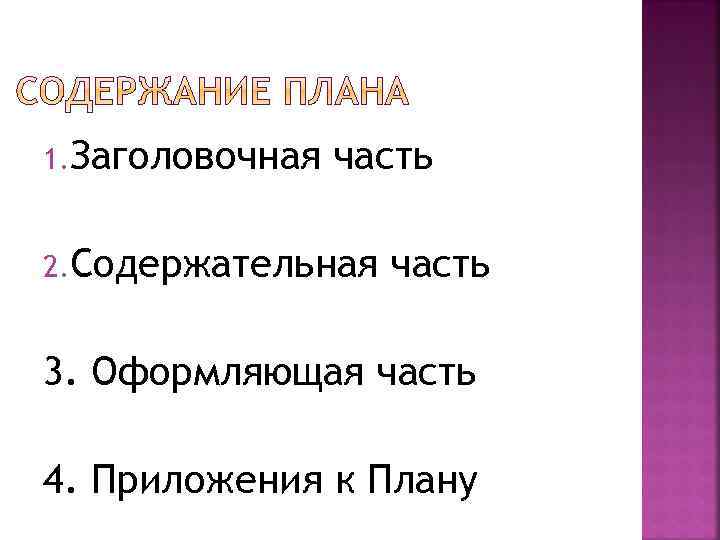 СОДЕРЖАНИЕ ПЛАНА

1.Заголовочная часть

2.Содержательная часть

3. Оформляющая часть

4. Приложения к Плану